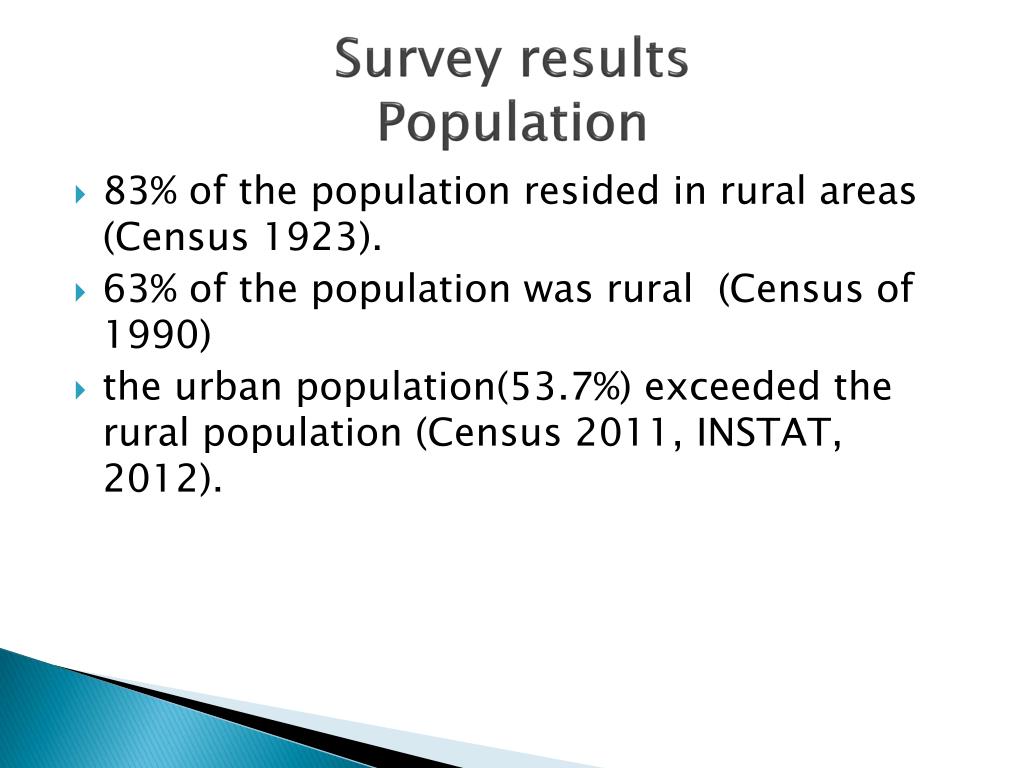 Survey results
Population

83% of the population resided in rural areas (Census 1923).

63% of the population was rural (Census of 1990)

the urban population(53.7%) exceeded the rural population (Census 2011, INSTAT, 2012).